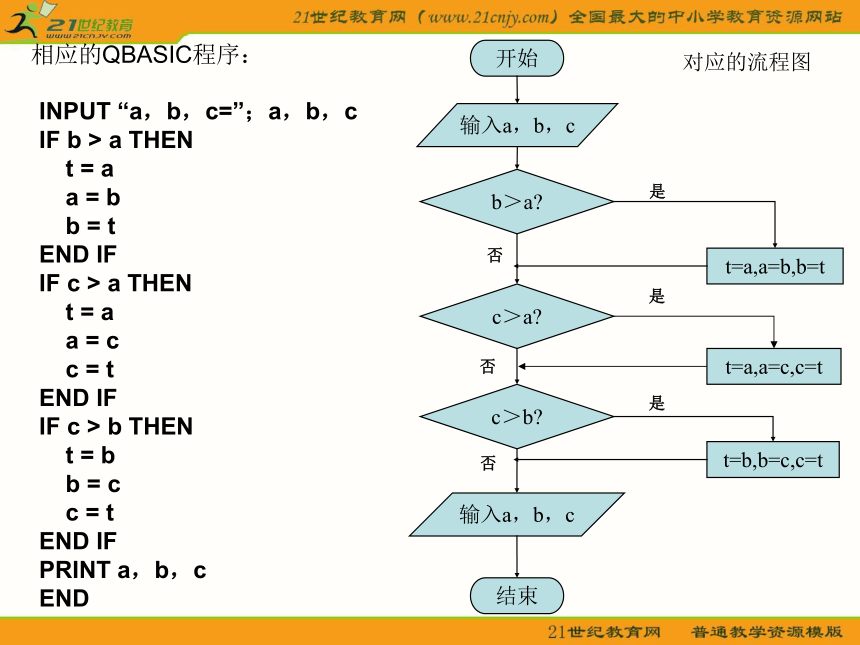 21世纪教育
www.21cnjy.com

21世纪教育网（www.21cnjy.com）全国最大的中小学教育资源网站

相应的QBASIC程序：

INPUT “a，b，c=”；a，b，c
IF b > a THEN
t = a
a = b
b = t
END IF
IF c > a THEN
t = a
a = c
c = t
END IF
IF c > b THEN
t = b
b = c
c = t
END IF
PRINT a，b，c
END

对应的流程图

开始

输入a，b，c

b＞a?

是

否

t=a,a=b,b=t

c＞a?

是

否

t=a,a=c,c=t

c＞b?

是

否

t=b,b=c,c=t

输入a，b，c

结束

21世纪教育网　普通教学资源模版